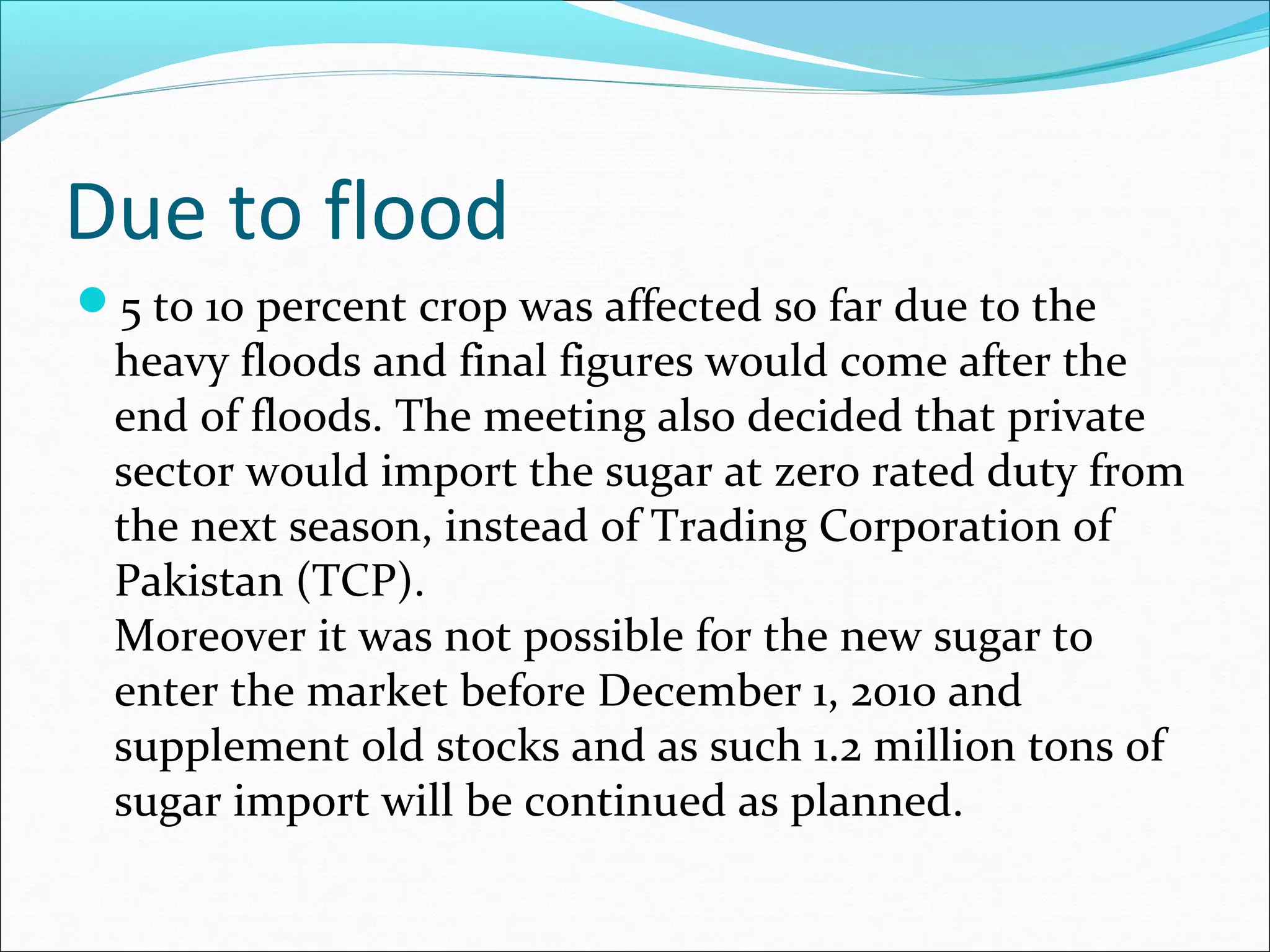 Due to flood

5 to 10 percent crop was affected so far due to the heavy floods and final figures would come after the end of floods. The meeting also decided that private sector would import the sugar at zero rated duty from the next season, instead of Trading Corporation of Pakistan (TCP).
Moreover it was not possible for the new sugar to enter the market before December 1, 2010 and supplement old stocks and as such 1.2 million tons of sugar import will be continued as planned.